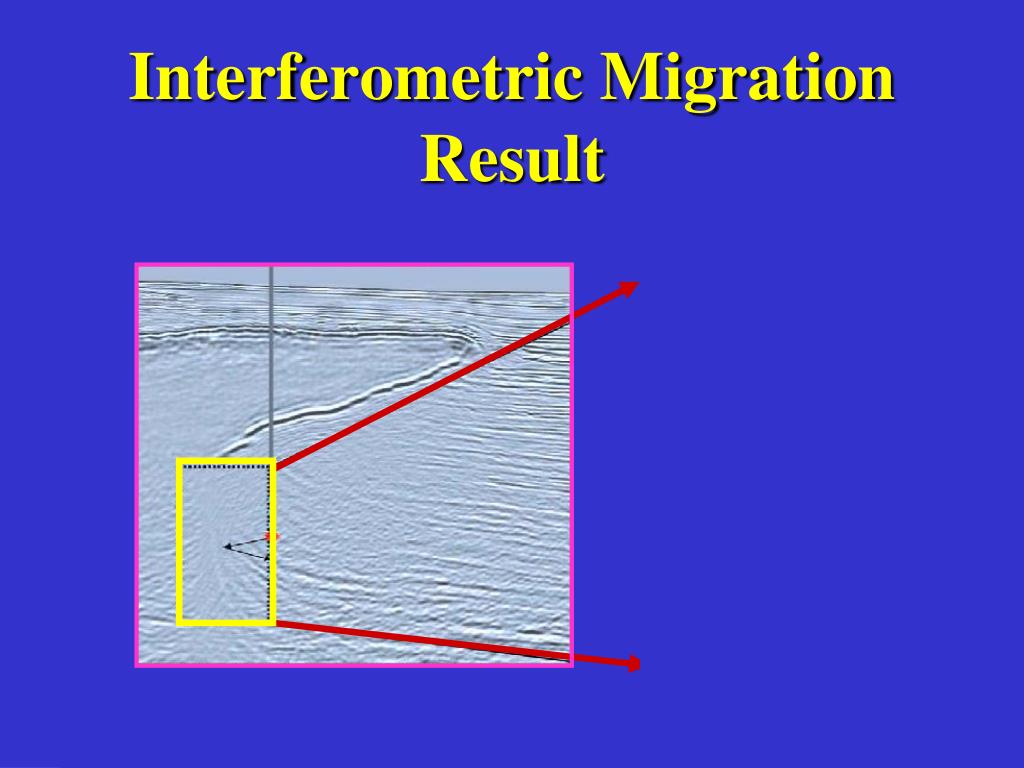 Interferometric Migration Result